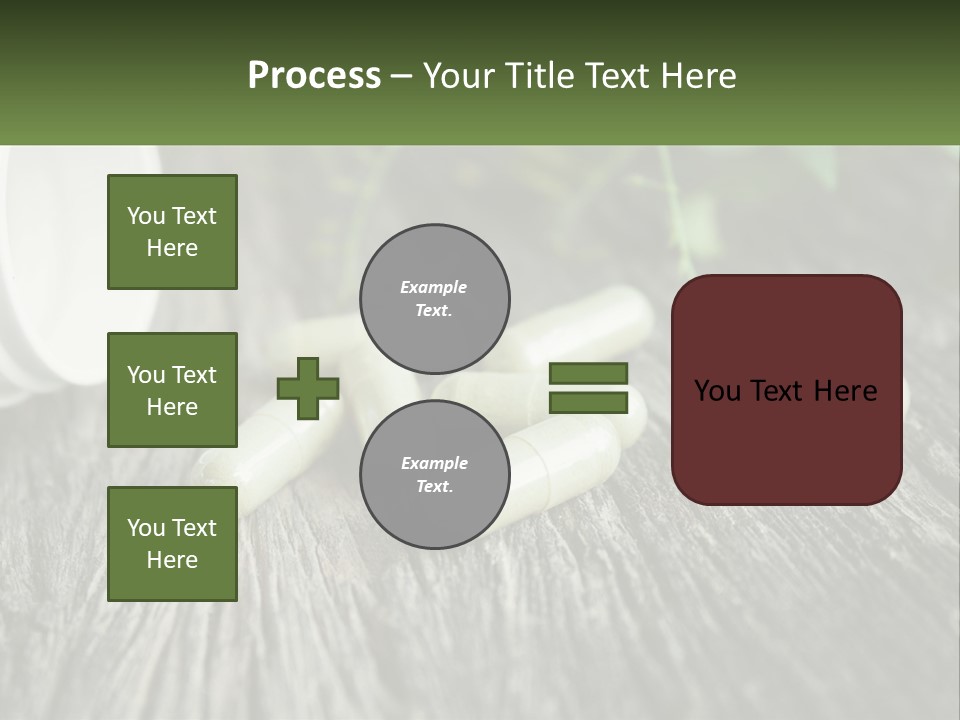 Process – Your Title Text Here

You Text Here

You Text Here

You Text Here

Example Text.

Example Text.

You Text Here